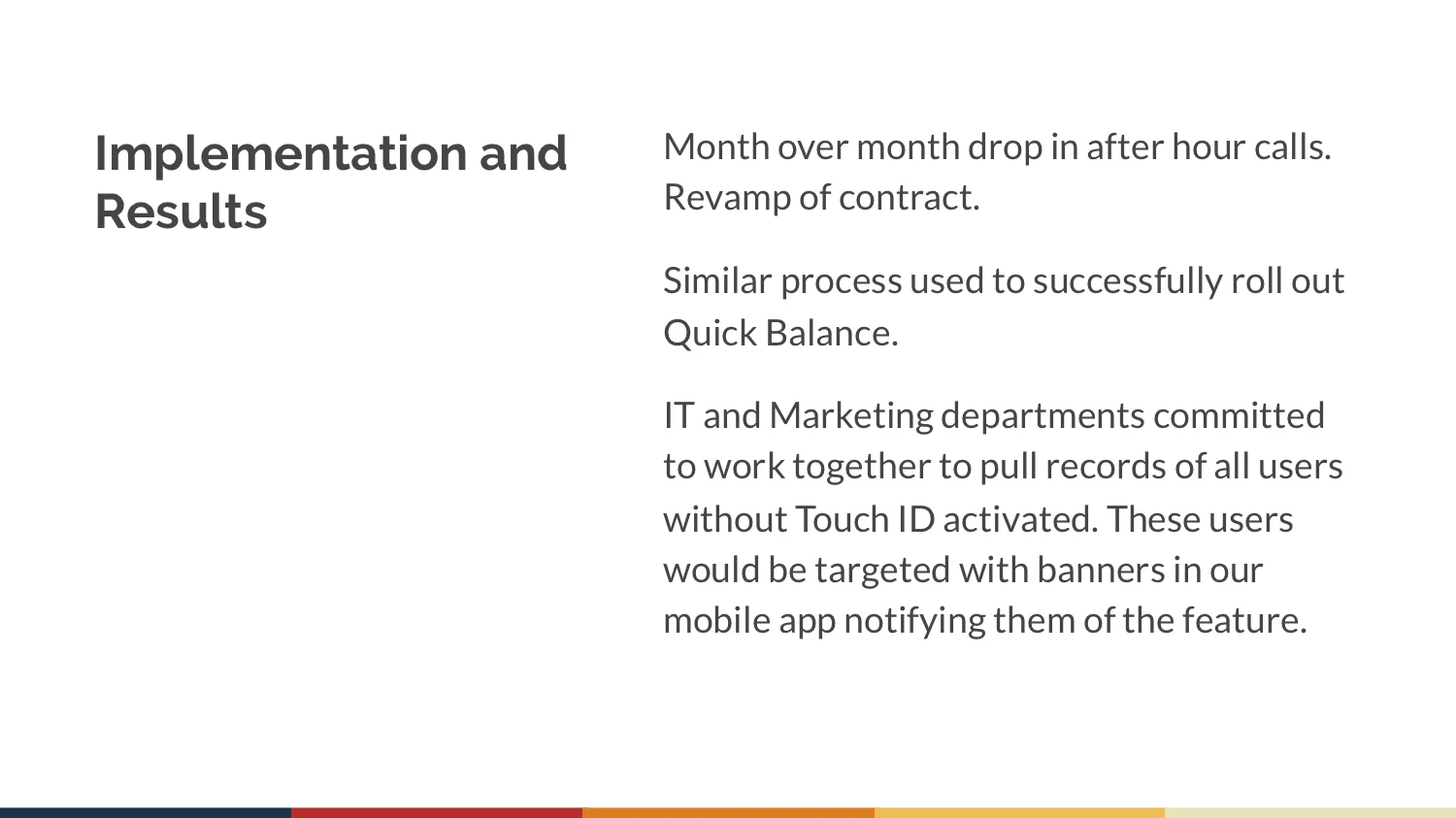 Implementation and Results

Month over month drop in after hour calls. Revamp of contract.

Similar process used to successfully roll out Quick Balance.

IT and Marketing departments committed to work together to pull records of all users without Touch ID activated. These users would be targeted with banners in our mobile app notifying them of the feature.